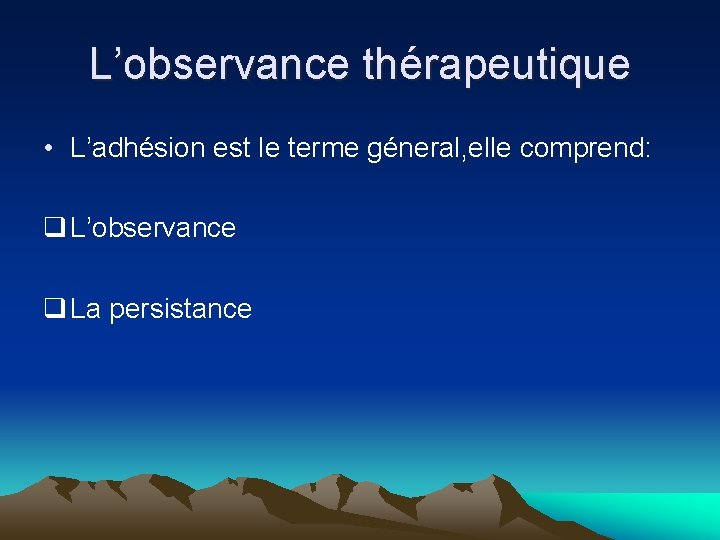 L’observance thérapeutique

• L’adhésion est le terme géneral,elle comprend:

❑ L’observance

❑ La persistance